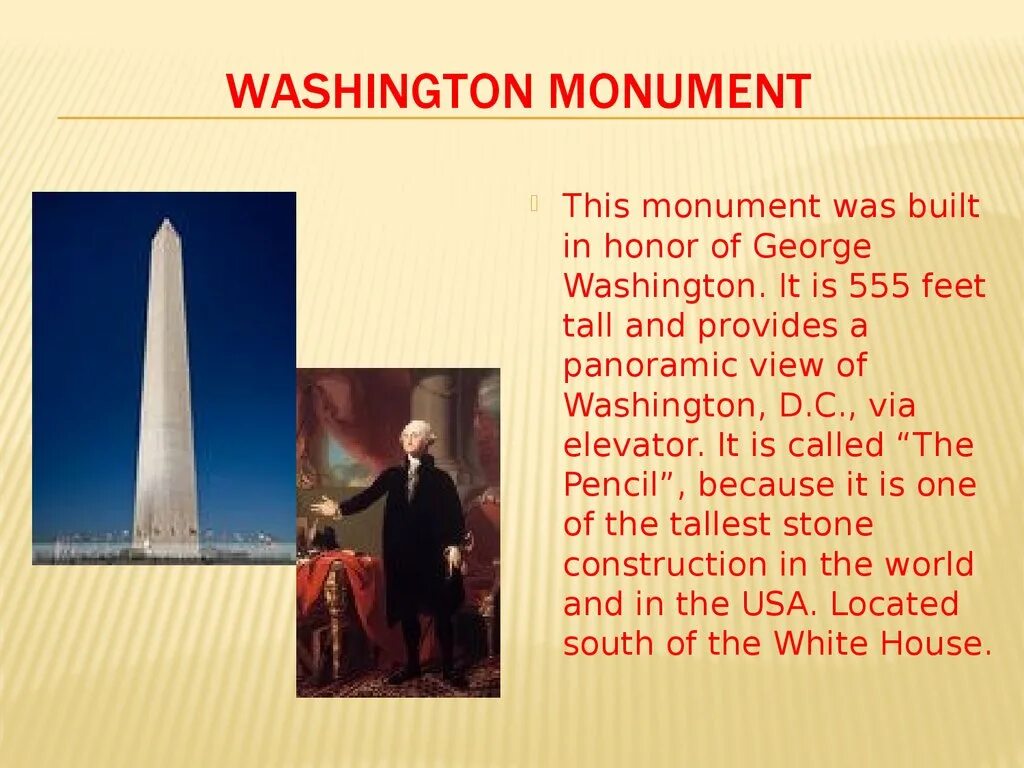 WASHINGTON MONUMENT

This monument was built in honor of George Washington. It is 555 feet tall and provides a panoramic view of Washington, D.C., via elevator. It is called “The Pencil”, because it is one of the tallest stone construction in the world and in the USA. Located south of the White House.